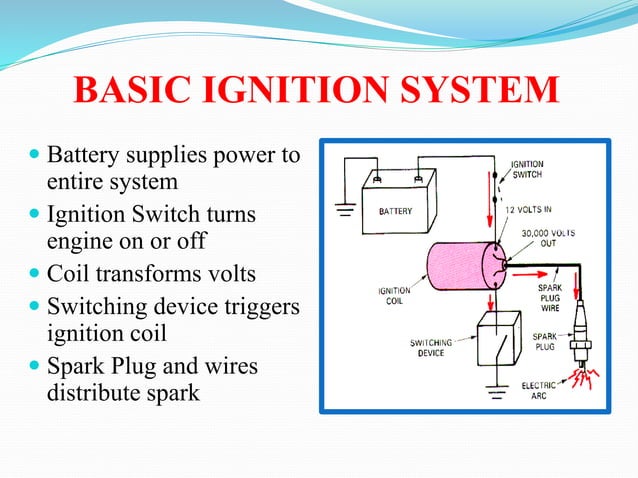 BASIC IGNITION SYSTEM

- Battery supplies power to entire system
- Ignition Switch turns engine on or off
- Coil transforms volts
- Switching device triggers ignition coil
- Spark Plug and wires distribute spark

IGNITION SWITCH
BATTERY
12 VOLTS IN
30,000 VOLTS OUT
IGNITION COIL
SPARK PLUG WIRE
SWITCHING DEVICE
SPARK PLUG
ELECTRIC ARC